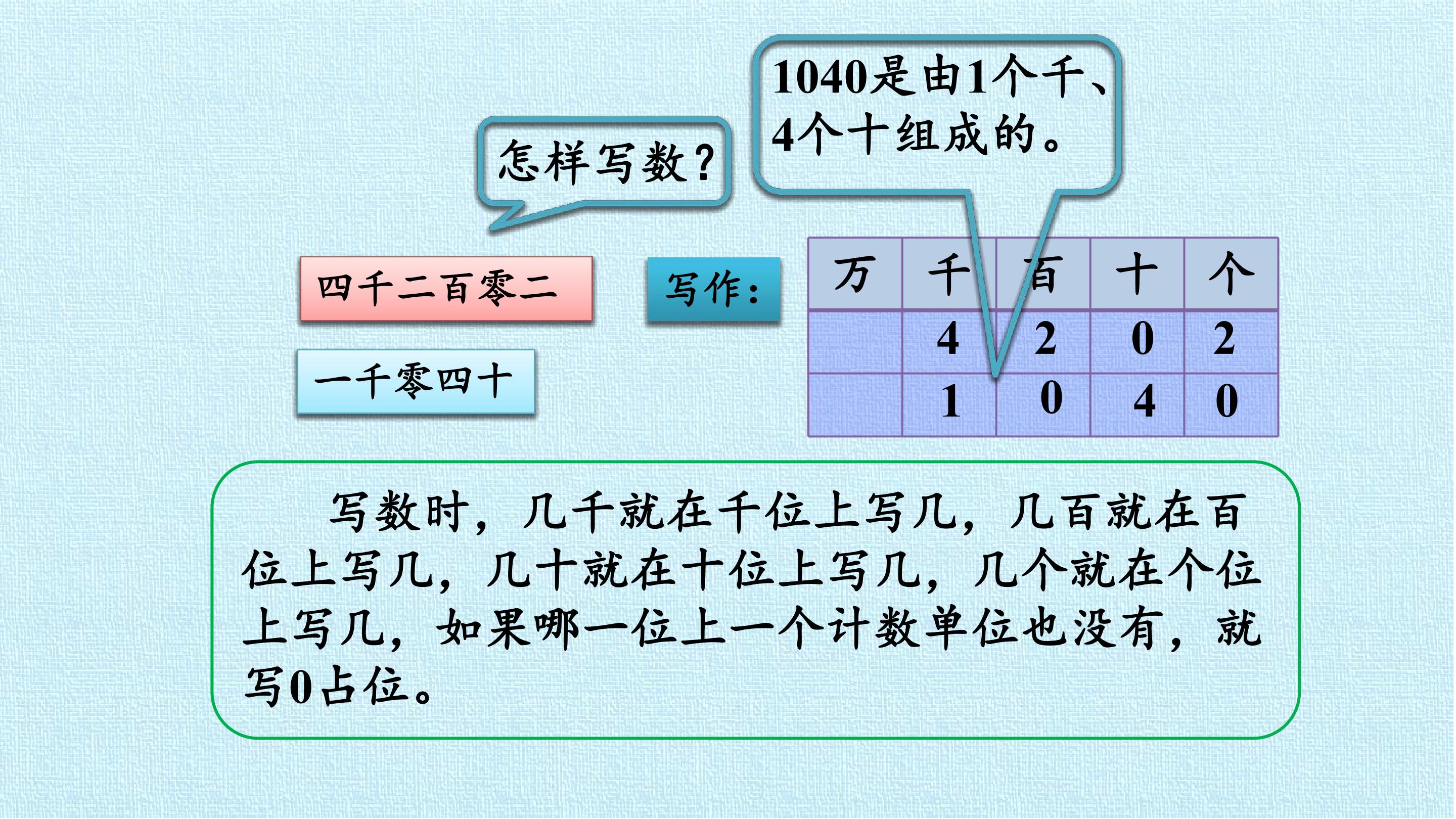 1040是由1个千、4个十组成的。

怎样写数？

四千二百零二

一千零四十

写作：

| 万 | 千 | 百 | 十 | 个 |
|---|---|---|---|---|
|  | 4 | 2 | 0 | 2 |
|  | 1 | 0 | 4 | 0 |

写数时，几千就在千位上写几，几百就在百位上写几，几十就在十位上写几，几个就在个位上写几，如果哪一位上一个计数单位也没有，就写0占位。